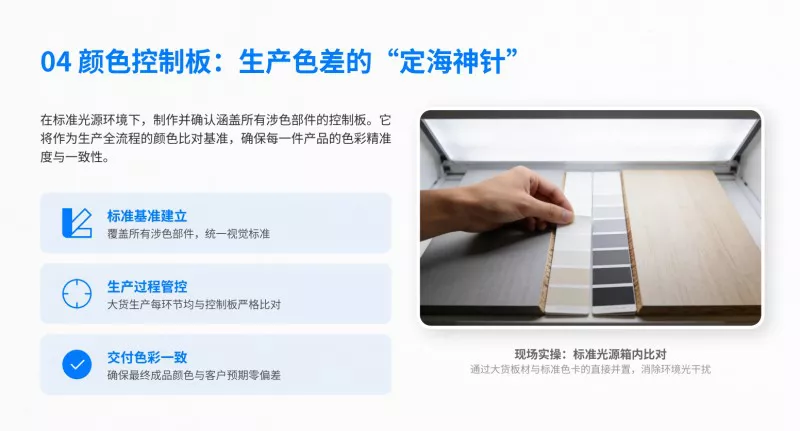 04 颜色控制板：生产色差的“定海神针”

在标准光源环境下，制作并确认涵盖所有涉色部件的控制板。它将作为生产全流程的颜色比对基准，确保每一件产品的色彩精准度与一致性。

标准基准建立
覆盖所有涉色部件，统一视觉标准

生产过程管控
大货生产每环节均与控制板严格比对

交付色彩一致
确保最终成品颜色与客户预期零偏差

现场实操：标准光源箱内比对
通过大货板材与标准色卡的直接并置，消除环境光干扰